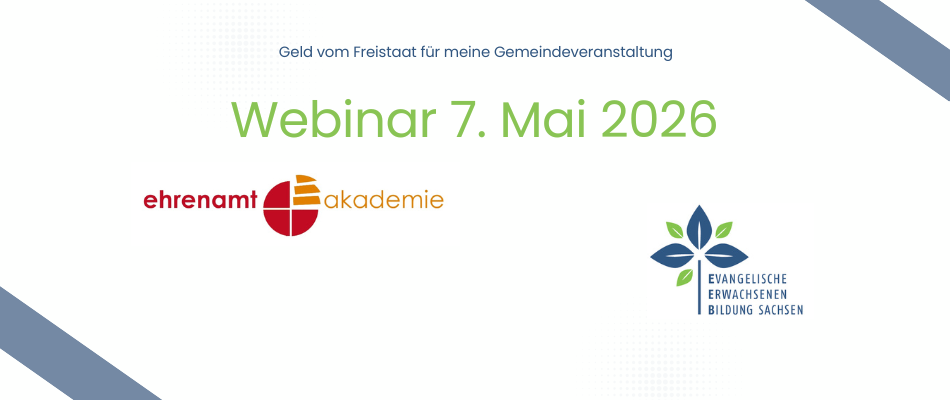 Geld vom Freistaat für meine Gemeindeveranstaltung

Webinar 7. Mai 2026

ehrenamt akademie

EVANGELISCHE
ERWACHSENEN
BILDUNG SACHSEN